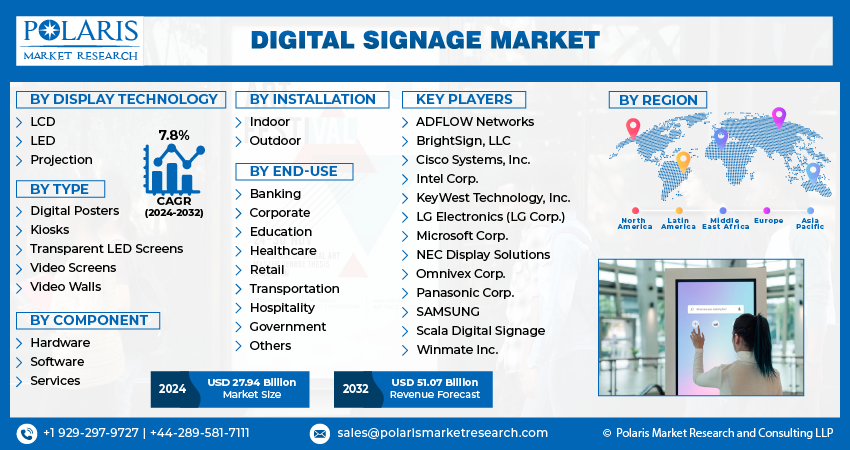 POLARIS
MARKET RESEARCH

DIGITAL SIGNAGE MARKET

BY DISPLAY TECHNOLOGY
LCD
LED
Projection

7.8%
CAGR
(2024-2032)

BY TYPE
Digital Posters
Kiosks
Transparent LED Screens
Video Screens
Video Walls

BY COMPONENT
Hardware
Software
Services

BY INSTALLATION
Indoor
Outdoor

BY END-USE
Banking
Corporate
Education
Healthcare
Retail
Transportation
Hospitality
Government
Others

KEY PLAYERS
ADFLOW Networks
BrightSign, LLC
Cisco Systems, Inc.
Intel Corp.
KeyWest Technology, Inc.
LG Electronics (LG Corp.)
Microsoft Corp.
NEC Display Solutions
Omnivex Corp.
Panasonic Corp.
SAMSUNG
Scala Digital Signage
Winmate Inc.

BY REGION
North America
Latin America
Middle East Africa
Europe
Asia Pacific

2024 USD 27.94 Billion Market Size

2032 USD 51.07 Billion Revenue Forecast

+1 929-297-9727 | +44-289-581-7111
sales@polarismarketresearch.com
© Polaris Market Research and Consulting LLP